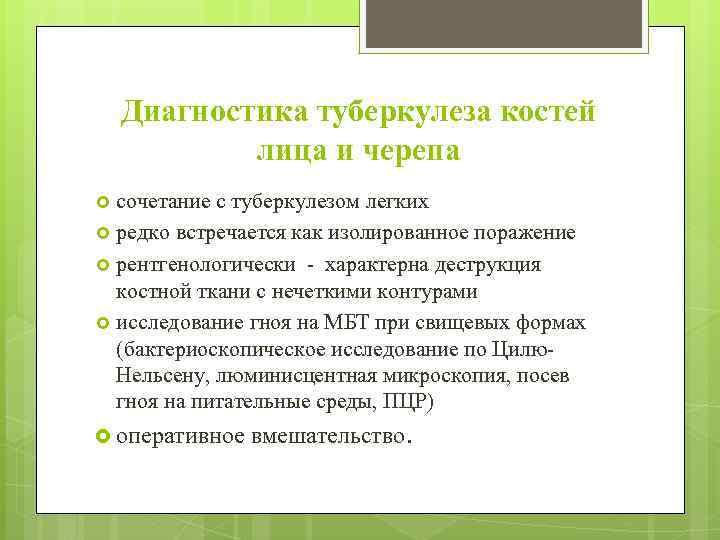 Диагностика туберкулеза костей лица и черепа

сочетание с туберкулезом легких

редко встречается как изолированное поражение

рентгенологически - характерна деструкция костной ткани с нечеткими контурами

исследование гноя на МБТ при свищевых формах (бактериоскопическое исследование по Цилю-Нельсену, люминисцентная микроскопия, посев гноя на питательные среды, ПЦР)

оперативное вмешательство.